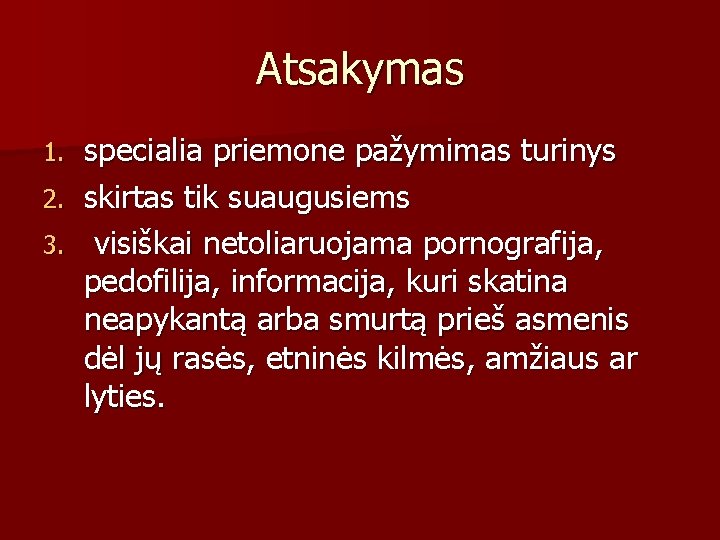 Atsakymas

1. specialia priemone pažymimas turinys
2. skirtas tik suaugusiems
3. visiškai netoliaruojama pornografija, pedofilija, informacija, kuri skatina neapykantą arba smurtą prieš asmenis dėl jų rasės, etninės kilmės, amžiaus ar lyties.